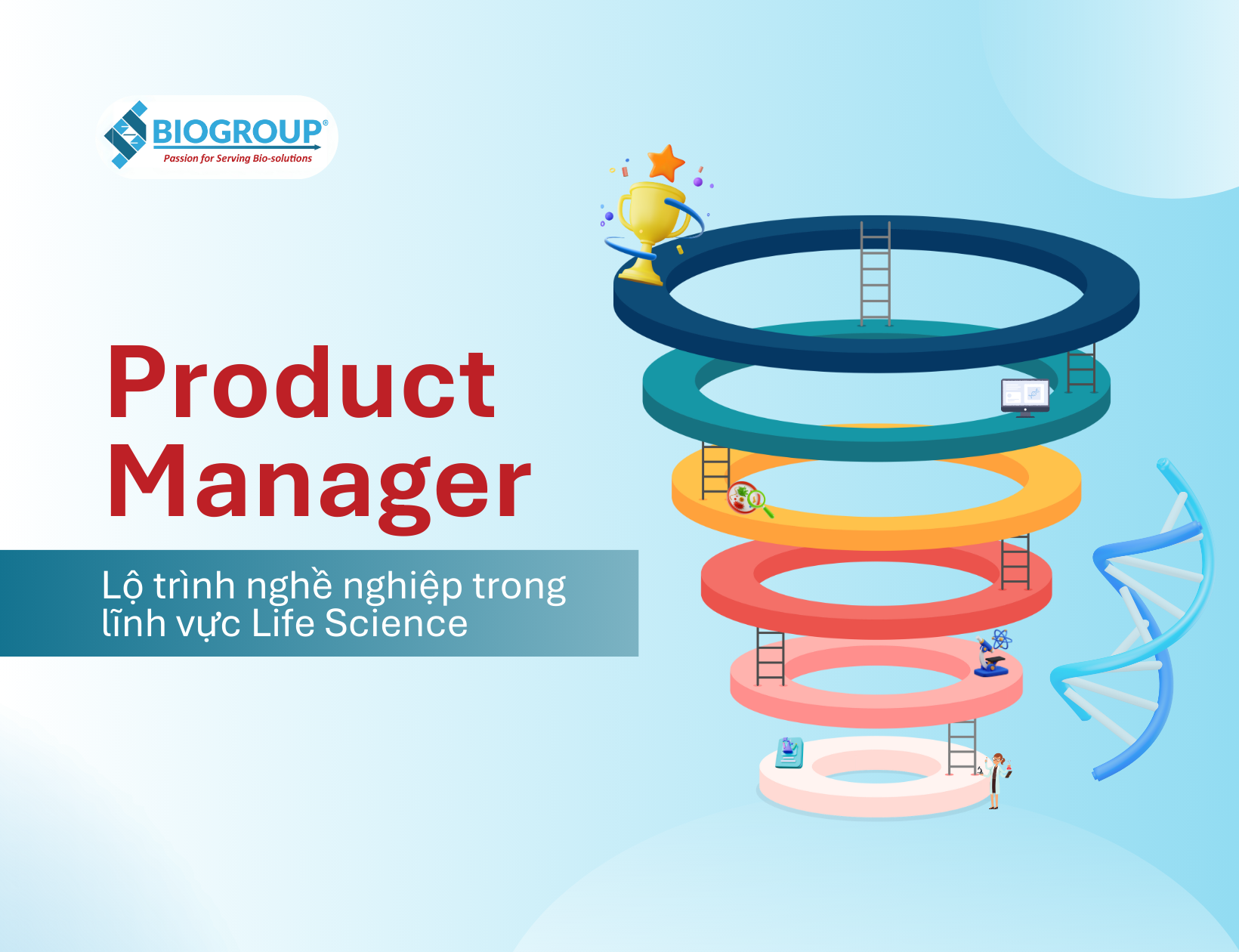 BIOGROUP®
Passion for Serving Bio-solutions

Product Manager

Lộ trình nghề nghiệp trong lĩnh vực Life Science